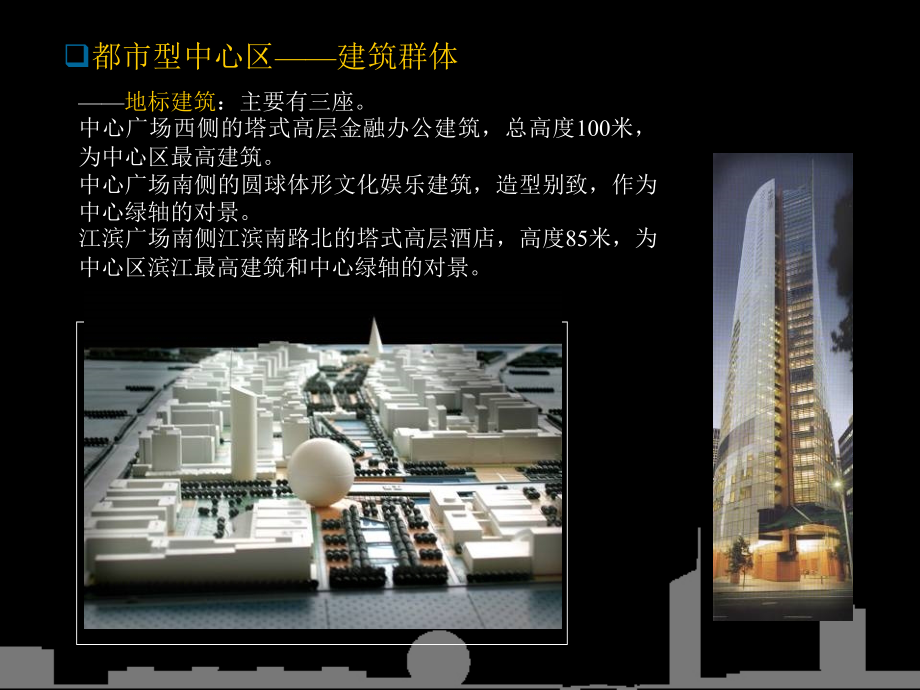 都市型中心区——建筑群体

——地标建筑：主要有三座。
中心广场西侧的塔式高层金融办公建筑，总高度100米，为中心区最高建筑。
中心广场南侧的圆球体形文化娱乐建筑，造型别致，作为中心绿轴的对景。
江滨广场南侧江滨南路北的塔式高层酒店，高度85米，为中心区滨江最高建筑和中心绿轴的对景。